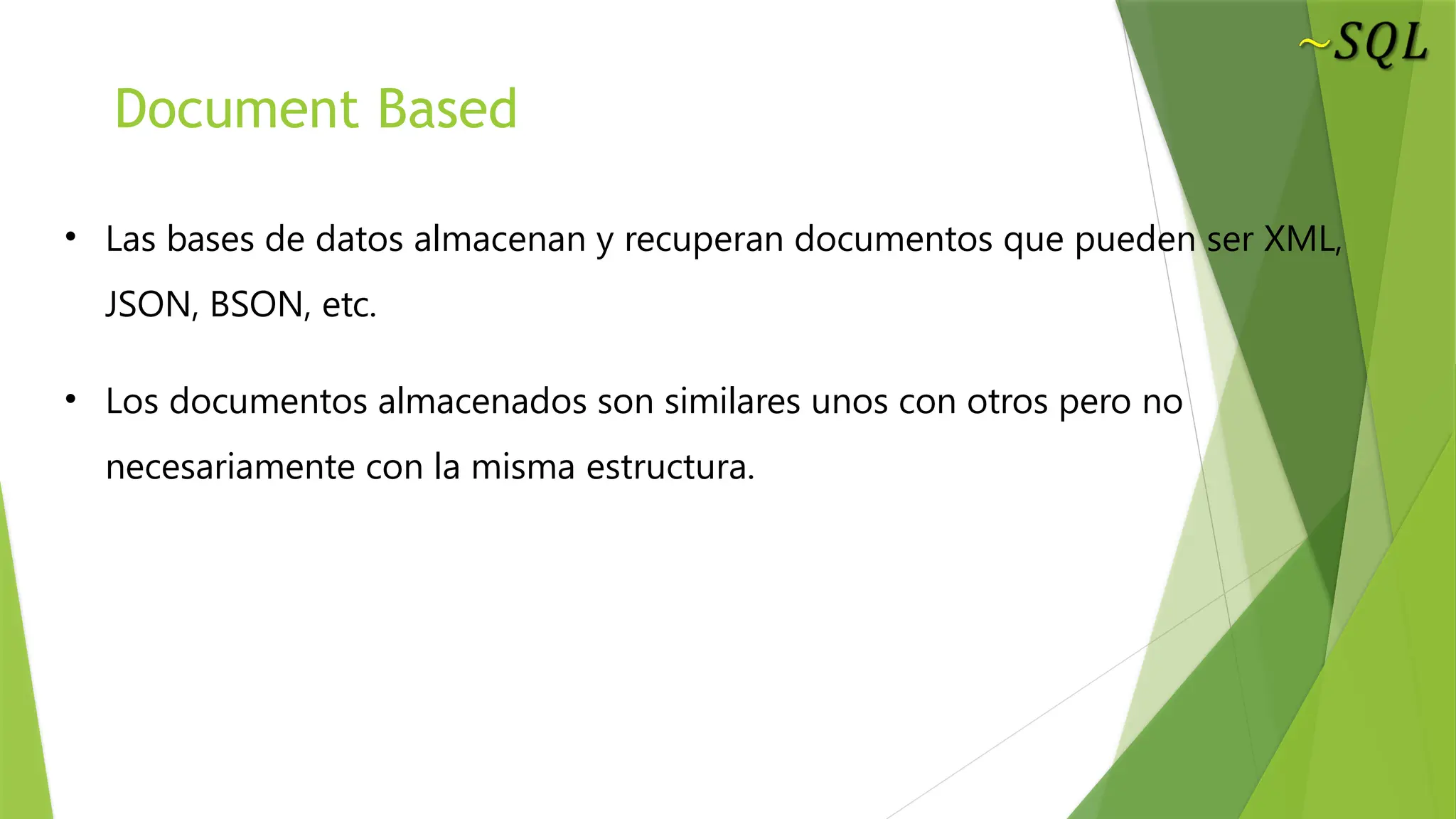 ~SQL

Document Based

• Las bases de datos almacenan y recuperan documentos que pueden ser XML, JSON, BSON, etc.

• Los documentos almacenados son similares unos con otros pero no necesariamente con la misma estructura.